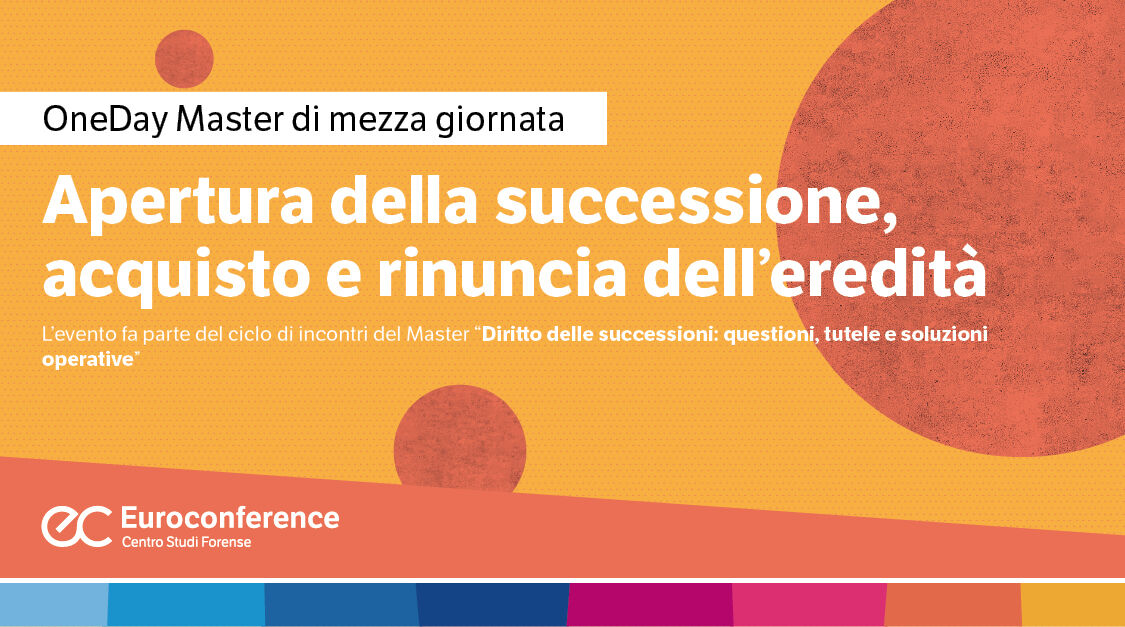 OneDay Master di mezza giornata

Apertura della successione, acquisto e rinuncia dell'eredità

L'evento fa parte del ciclo di incontri del Master "Diritto delle successioni: questioni, tutele e soluzioni operative"

ec Euroconference
Centro Studi Forense